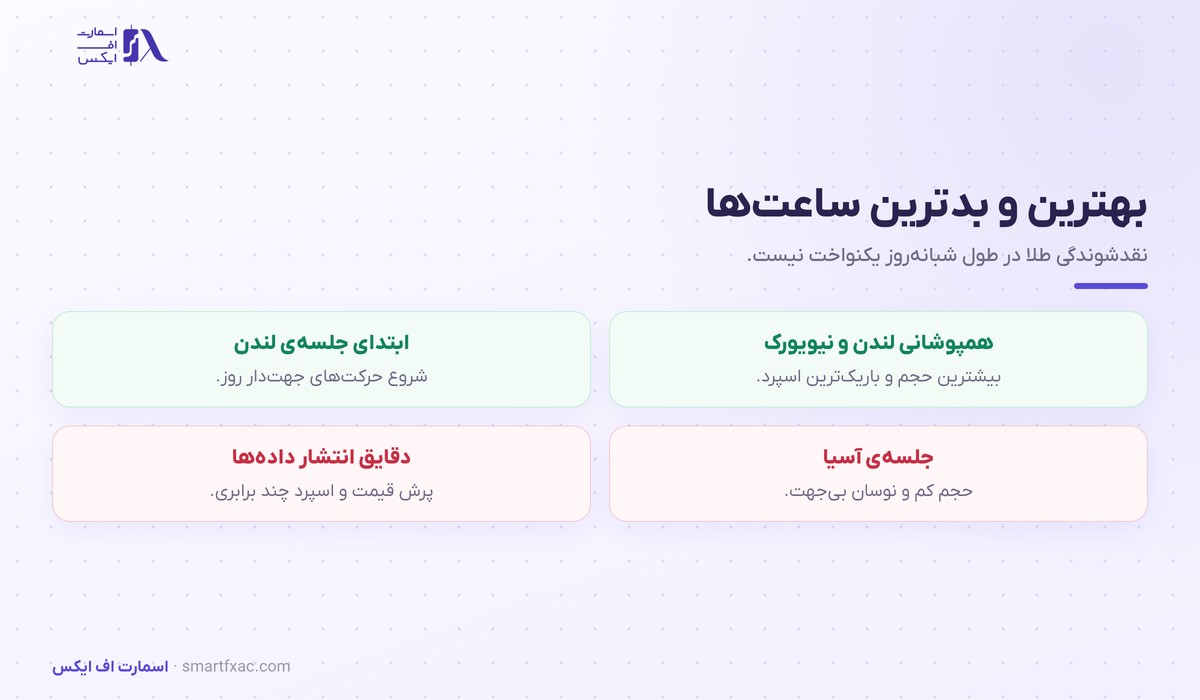 اسمارت
اف
ایکس

بهترین و بدترین ساعت‌ها

نقدشوندگی طلا در طول شبانه‌روز یکنواخت نیست.

همپوشانی لندن و نیویورک
بیشترین حجم و باریک‌ترین اسپرد.

ابتدای جلسه‌ی لندن
شروع حرکت‌های جهت‌دار روز.

جلسه‌ی آسیا
حجم کم و نوسان بی‌جهت.

دقایق انتشار داده‌ها
پرش قیمت و اسپرد چند برابری.

اسمارت اف ایکس · smartfxac.com